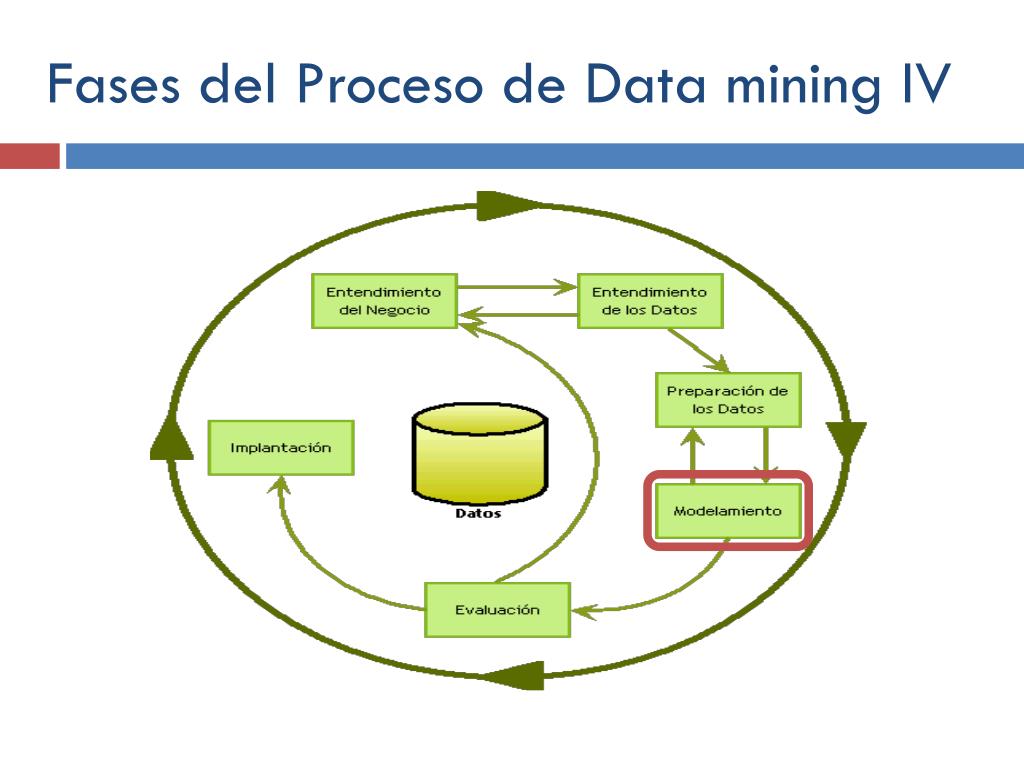 Fases del Proceso de Data mining IV

Entendimiento del Negocio

Entendimiento de los Datos

Preparación de los Datos

Implantación

Datos

Modelamiento

Evaluación